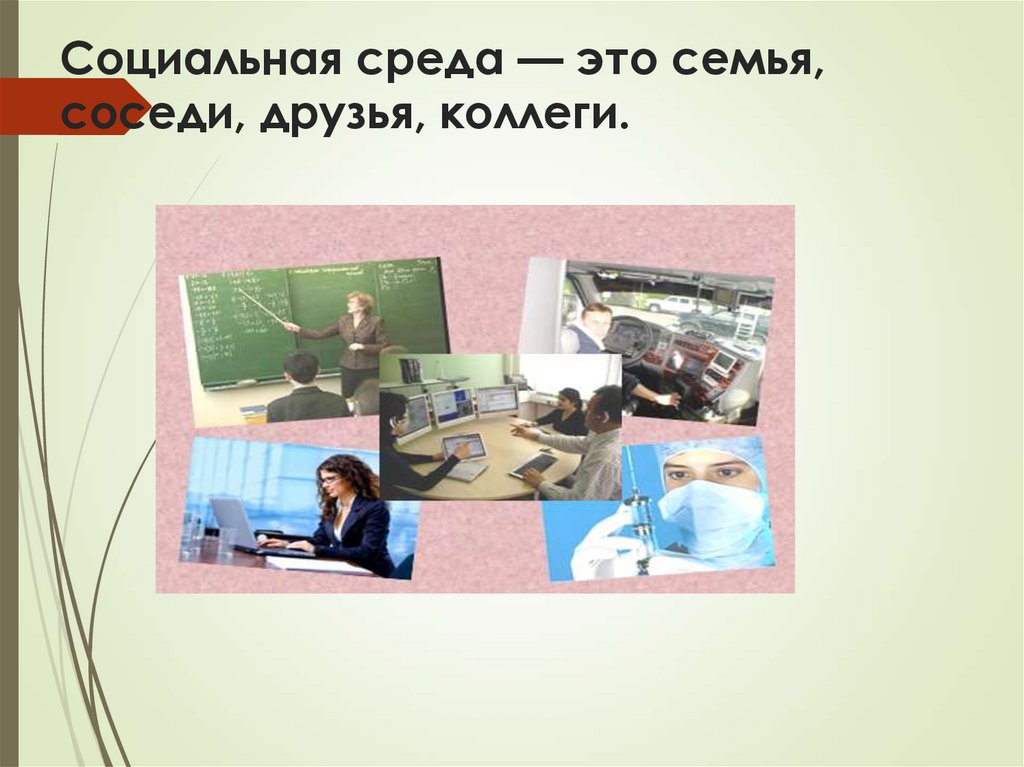 Социальная среда — это семья, соседи, друзья, коллеги.